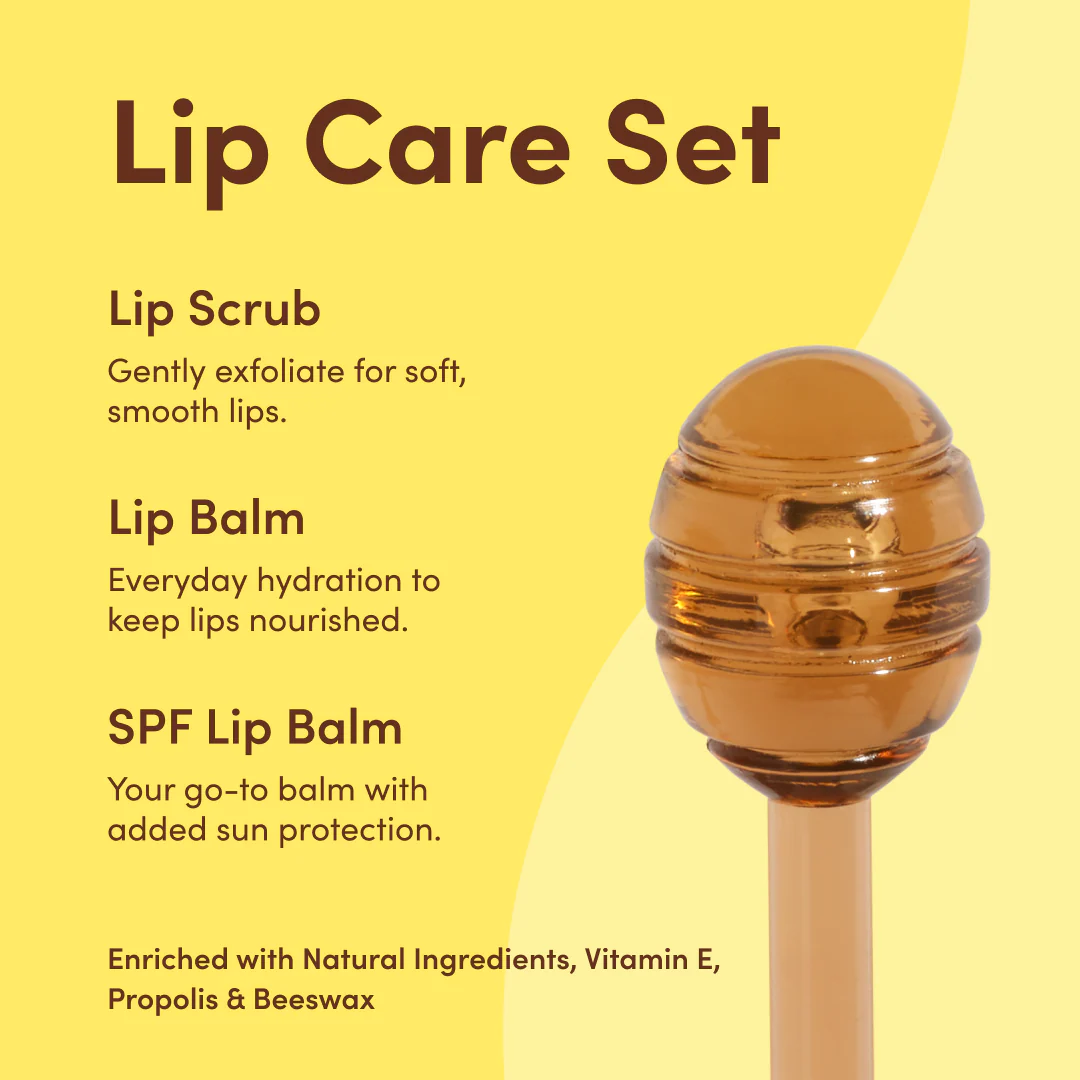 Lip Care Set

Lip Scrub

Gently exfoliate for soft, smooth lips.

Lip Balm

Everyday hydration to keep lips nourished.

SPF Lip Balm

Your go-to balm with added sun protection.

Enriched with Natural Ingredients, Vitamin E, Propolis & Beeswax